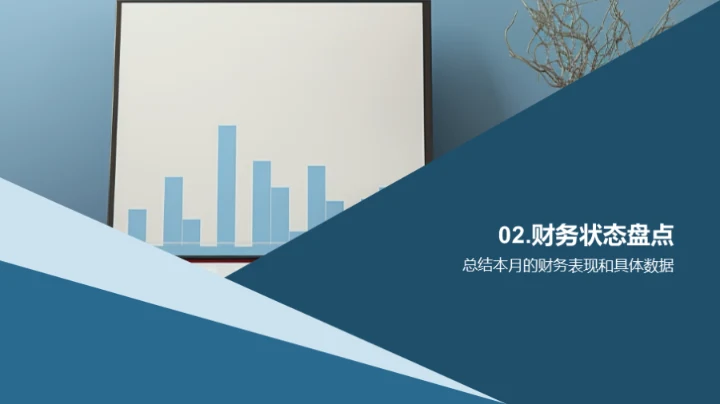 02.财务状态盘点

总结本月的财务表现和具体数据